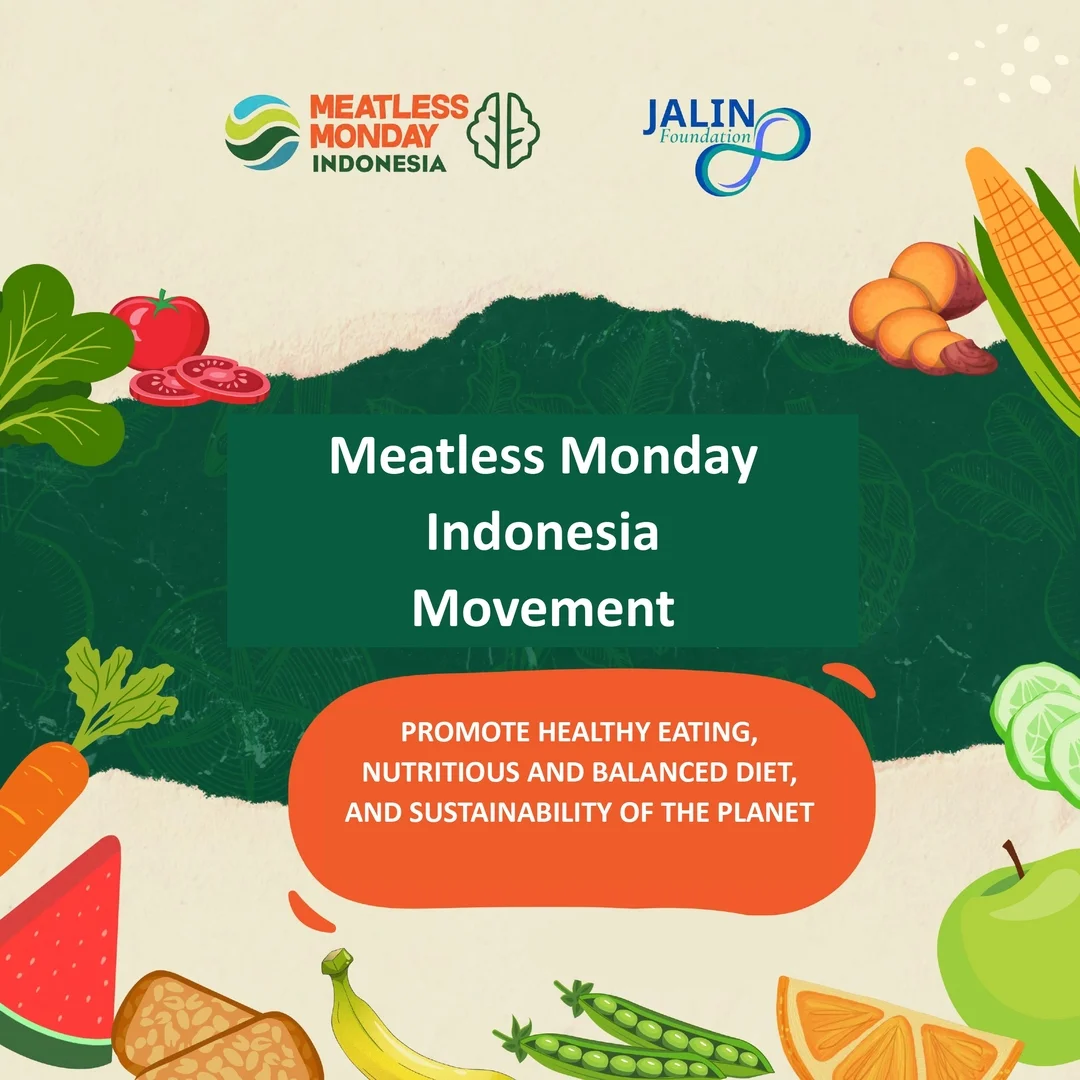 MEATLESS MONDAY INDONESIA

JALIN Foundation

Meatless Monday Indonesia Movement

PROMOTE HEALTHY EATING, NUTRITIOUS AND BALANCED DIET, AND SUSTAINABILITY OF THE PLANET